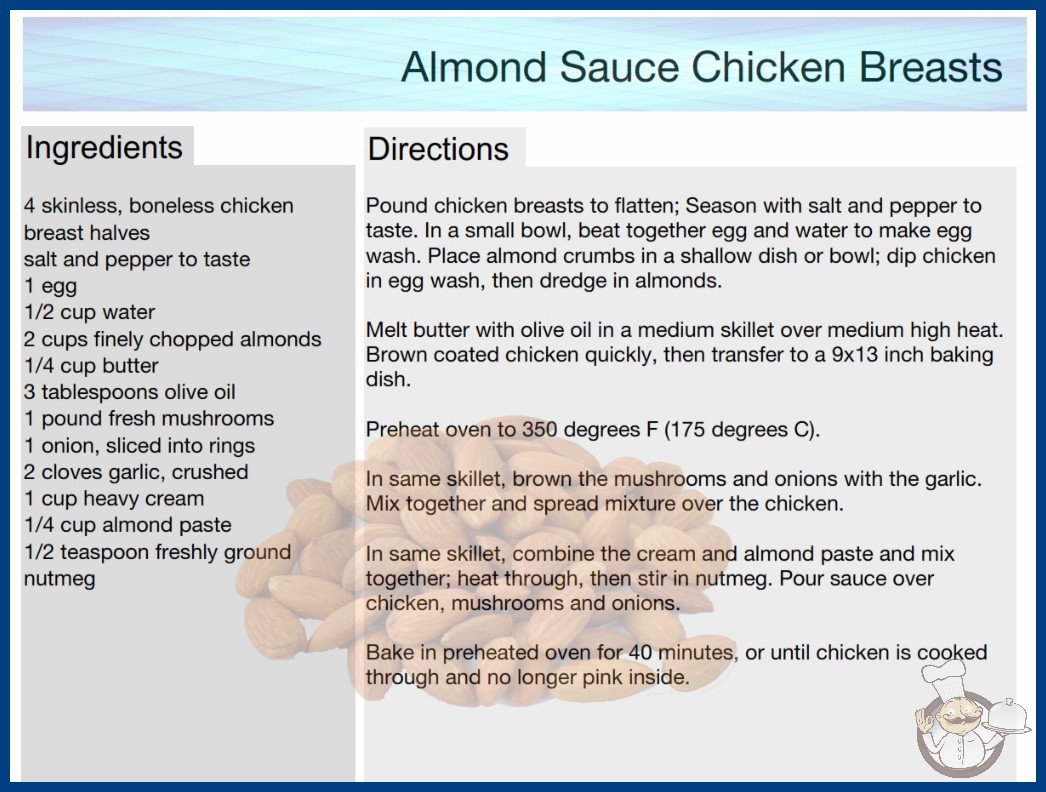 Almond Sauce Chicken Breasts

Ingredients

4 skinless, boneless chicken breast halves
salt and pepper to taste
1 egg
1/2 cup water
2 cups finely chopped almonds
1/4 cup butter
3 tablespoons olive oil
1 pound fresh mushrooms
1 onion, sliced into rings
2 cloves garlic, crushed
1 cup heavy cream
1/4 cup almond paste
1/2 teaspoon freshly ground nutmeg

Directions

Pound chicken breasts to flatten; Season with salt and pepper to taste. In a small bowl, beat together egg and water to make egg wash. Place almond crumbs in a shallow dish or bowl; dip chicken in egg wash, then dredge in almonds.

Melt butter with olive oil in a medium skillet over medium high heat. Brown coated chicken quickly, then transfer to a 9x13 inch baking dish.

Preheat oven to 350 degrees F (175 degrees C).

In same skillet, brown the mushrooms and onions with the garlic. Mix together and spread mixture over the chicken.

In same skillet, combine the cream and almond paste and mix together; heat through, then stir in nutmeg. Pour sauce over chicken, mushrooms and onions.

Bake in preheated oven for 40 minutes, or until chicken is cooked through and no longer pink inside.